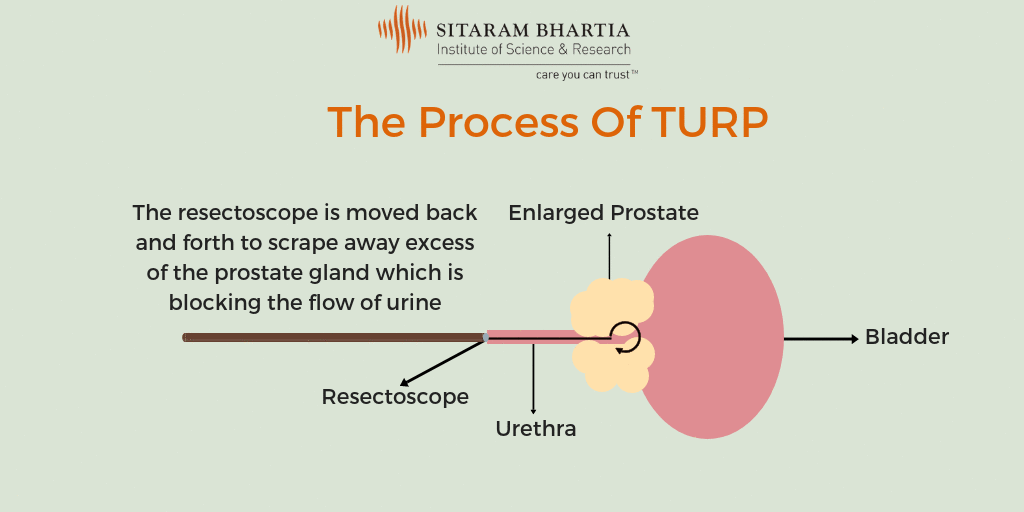 SITARAM BHARTIA
Institute of Science & Research
care you can trust™

The Process Of TURP

The resectoscope is moved back and forth to scrape away excess of the prostate gland which is blocking the flow of urine

Enlarged Prostate

Bladder

Resectoscope

Urethra